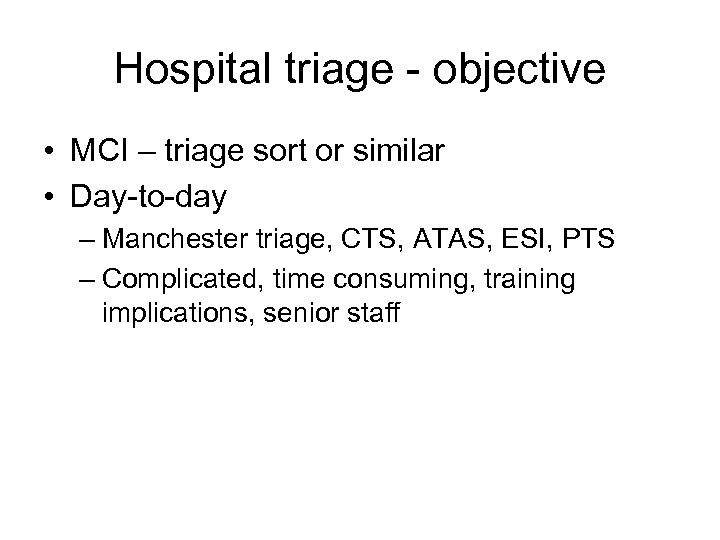 Hospital triage - objective

• MCI – triage sort or similar
• Day-to-day
– Manchester triage, CTS, ATAS, ESI, PTS
– Complicated, time consuming, training implications, senior staff